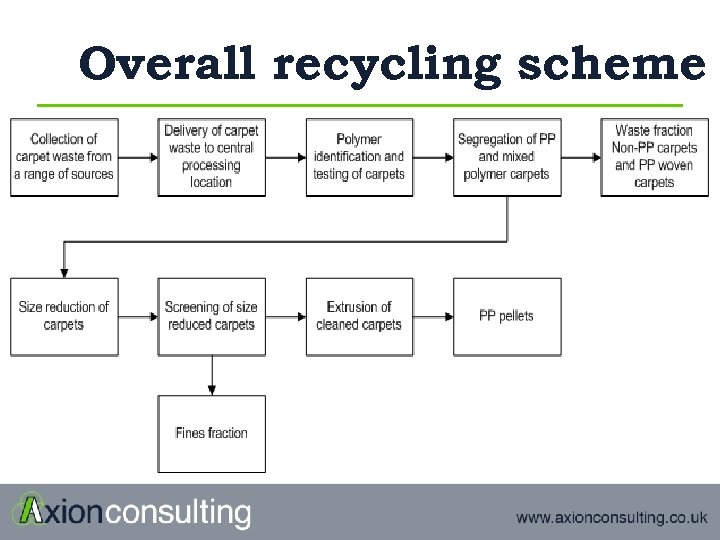 Overall recycling scheme

Collection of carpet waste from a range of sources

Delivery of carpet waste to central processing location

Polymer identification and testing of carpets

Segregation of PP and mixed polymer carpets

Waste fraction Non-PP carpets and PP woven carpets

Size reduction of carpets

Screening of size reduced carpets

Extrusion of cleaned carpets

PP pellets

Fines fraction

Axionconsulting

www.axionconsulting.co.uk